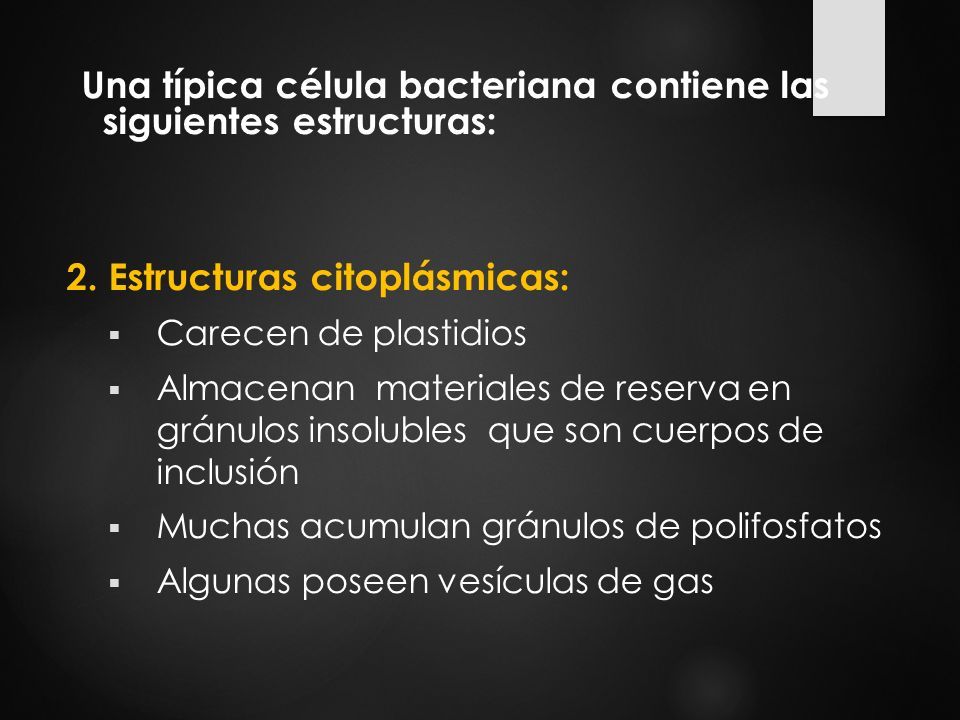 Una típica célula bacteriana contiene las siguientes estructuras:

2. Estructuras citoplásmicas:

▪ Carecen de plastidios
▪ Almacenan materiales de reserva en gránulos insolubles que son cuerpos de inclusión
▪ Muchas acumulan gránulos de polifosfatos
▪ Algunas poseen vesículas de gas